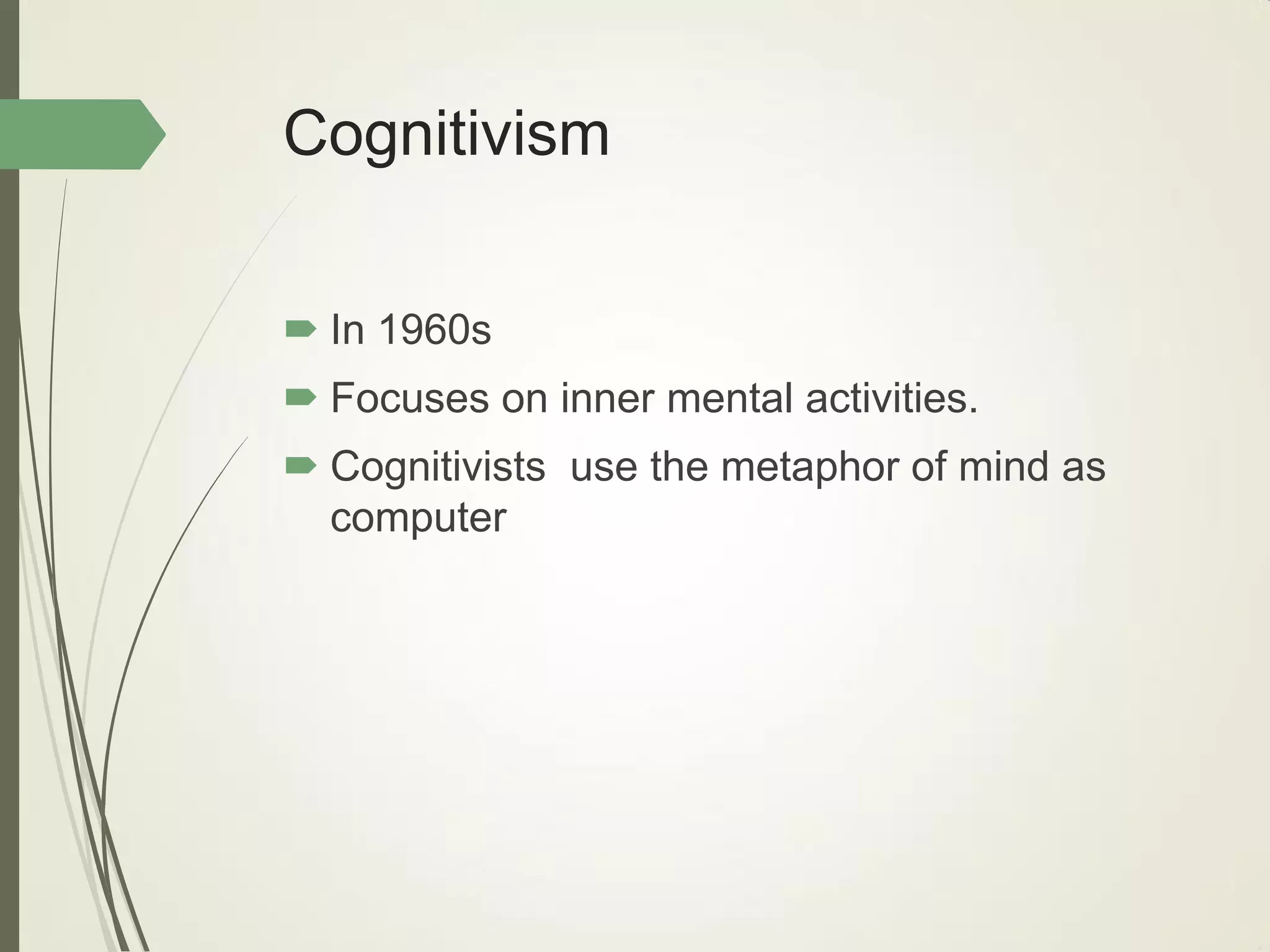 Cognitivism

In 1960s

Focuses on inner mental activities.

Cognitivists use the metaphor of mind as computer